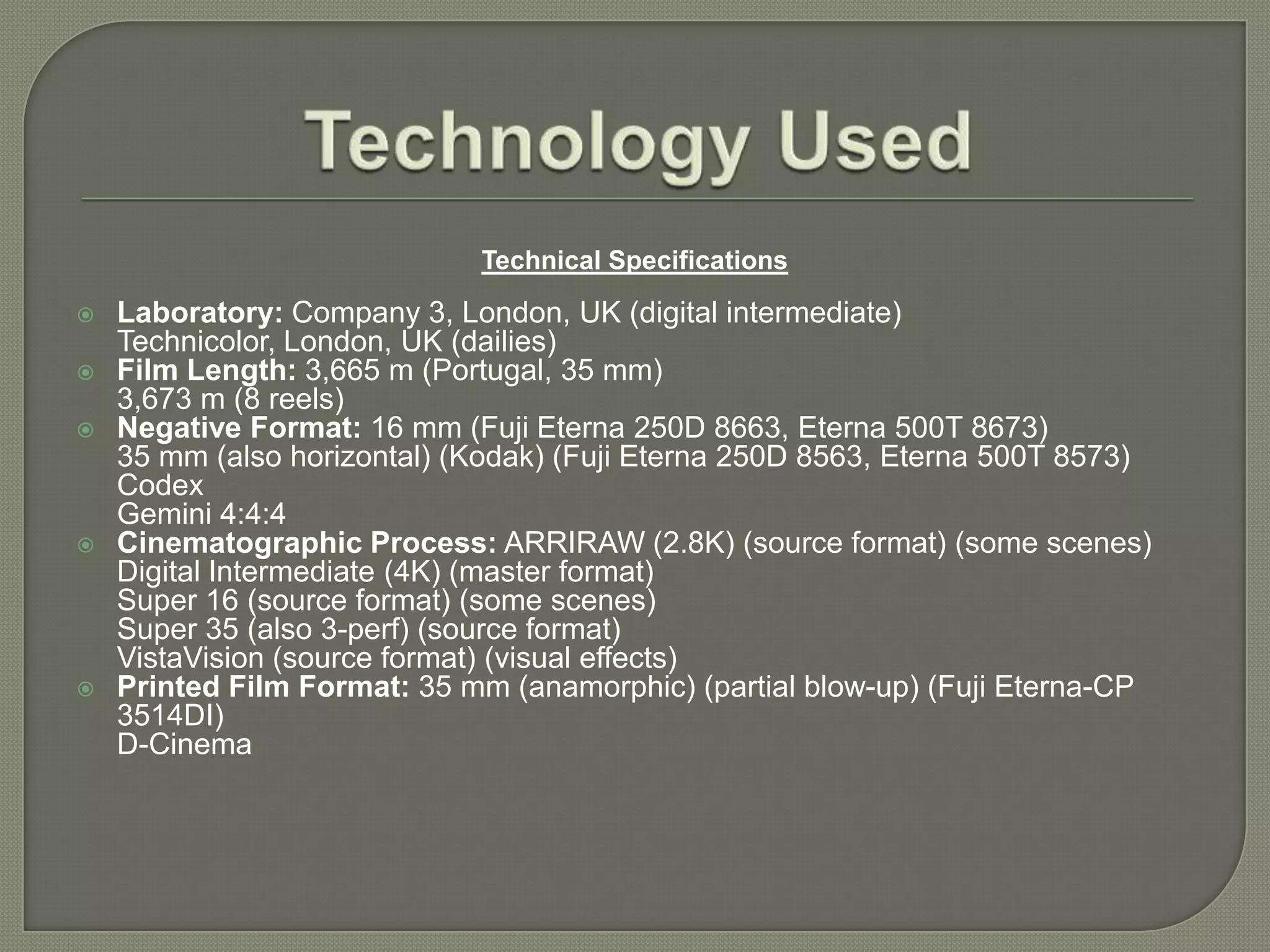 Technology Used

Technical Specifications

Laboratory: Company 3, London, UK (digital intermediate)
Technicolor, London, UK (dailies)

Film Length: 3,665 m (Portugal, 35 mm)
3,673 m (8 reels)

Negative Format: 16 mm (Fuji Eterna 250D 8663, Eterna 500T 8673)
35 mm (also horizontal) (Kodak) (Fuji Eterna 250D 8563, Eterna 500T 8573)
Codex
Gemini 4:4:4

Cinematographic Process: ARRIRAW (2.8K) (source format) (some scenes)
Digital Intermediate (4K) (master format)
Super 16 (source format) (some scenes)
Super 35 (also 3-perf) (source format)
VistaVision (source format) (visual effects)

Printed Film Format: 35 mm (anamorphic) (partial blow-up) (Fuji Eterna-CP 3514DI)
D-Cinema